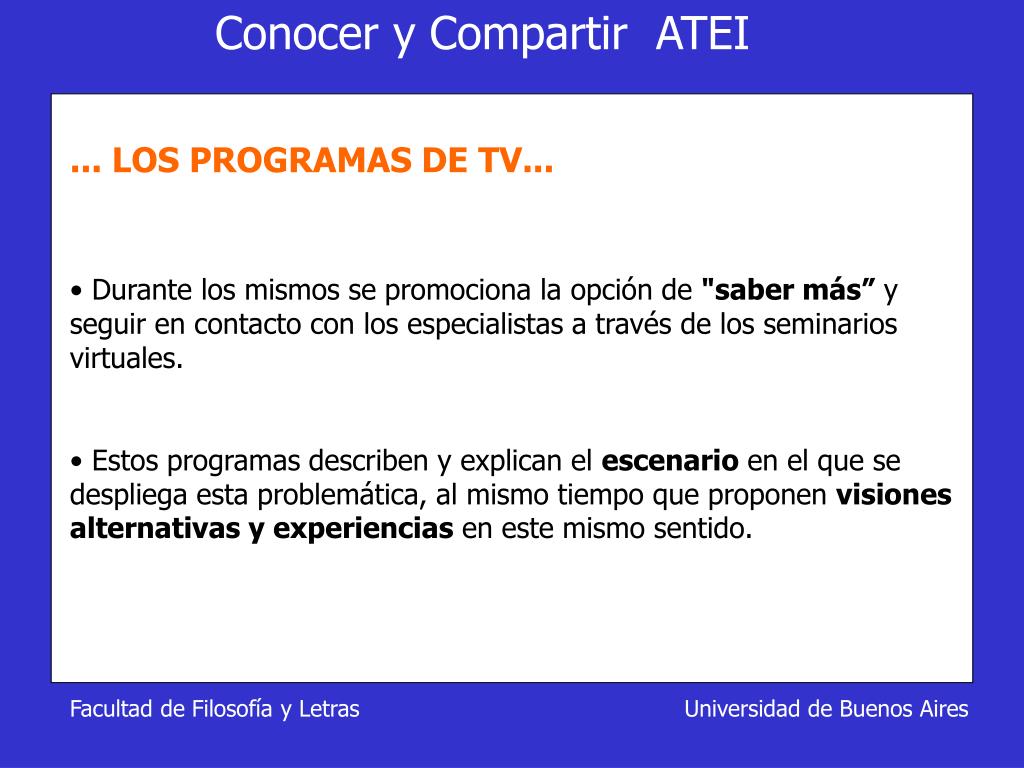 Conocer y Compartir ATEI

... LOS PROGRAMAS DE TV...

• Durante los mismos se promociona la opción de "saber más” y seguir en contacto con los especialistas a través de los seminarios virtuales.

• Estos programas describen y explican el escenario en el que se despliega esta problemática, al mismo tiempo que proponen visiones alternativas y experiencias en este mismo sentido.

Facultad de Filosofía y Letras

Universidad de Buenos Aires